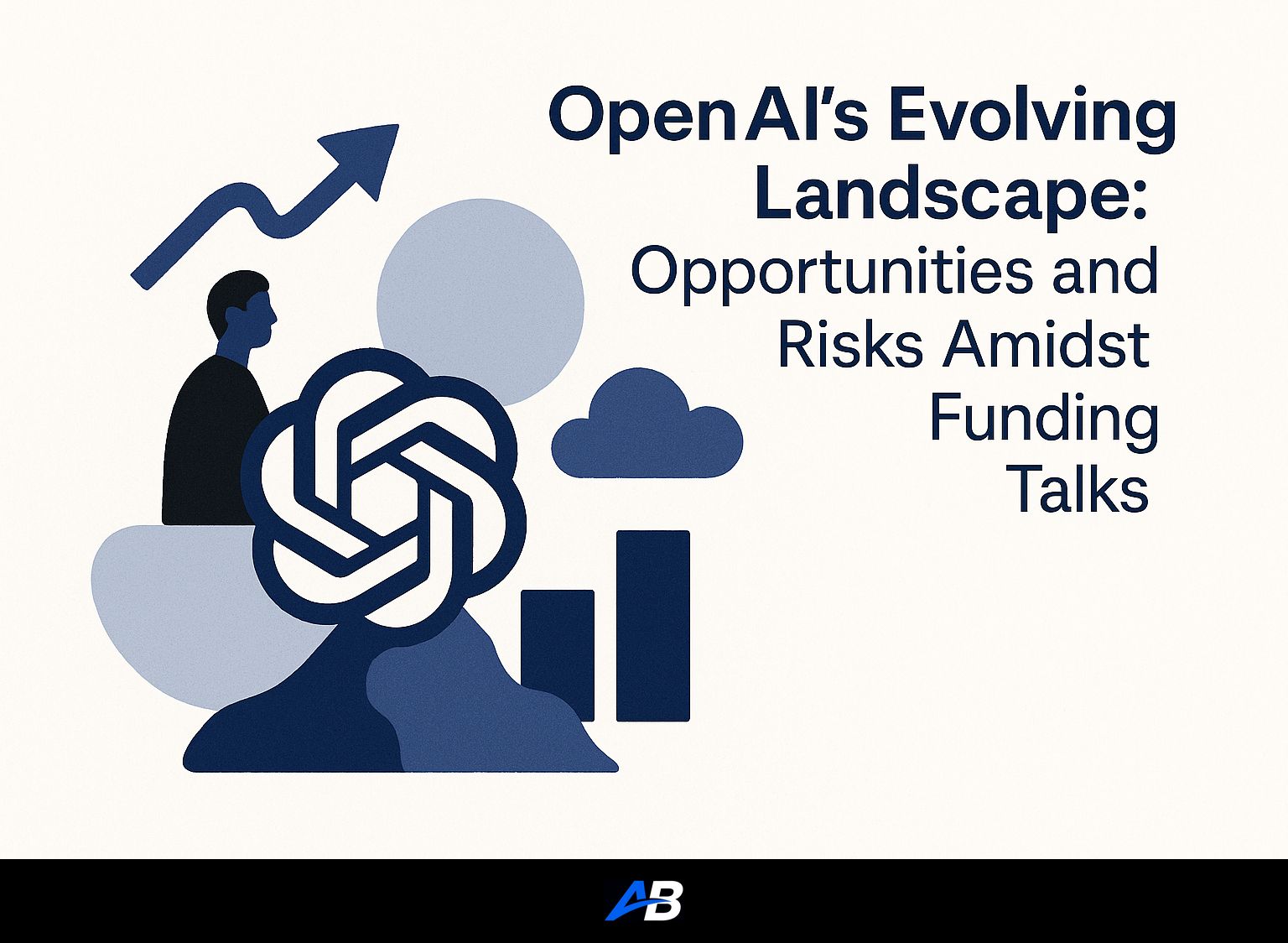 OpenAI's Evolving Landscape: Opportunities and Risks Amidst Funding Talks

AB